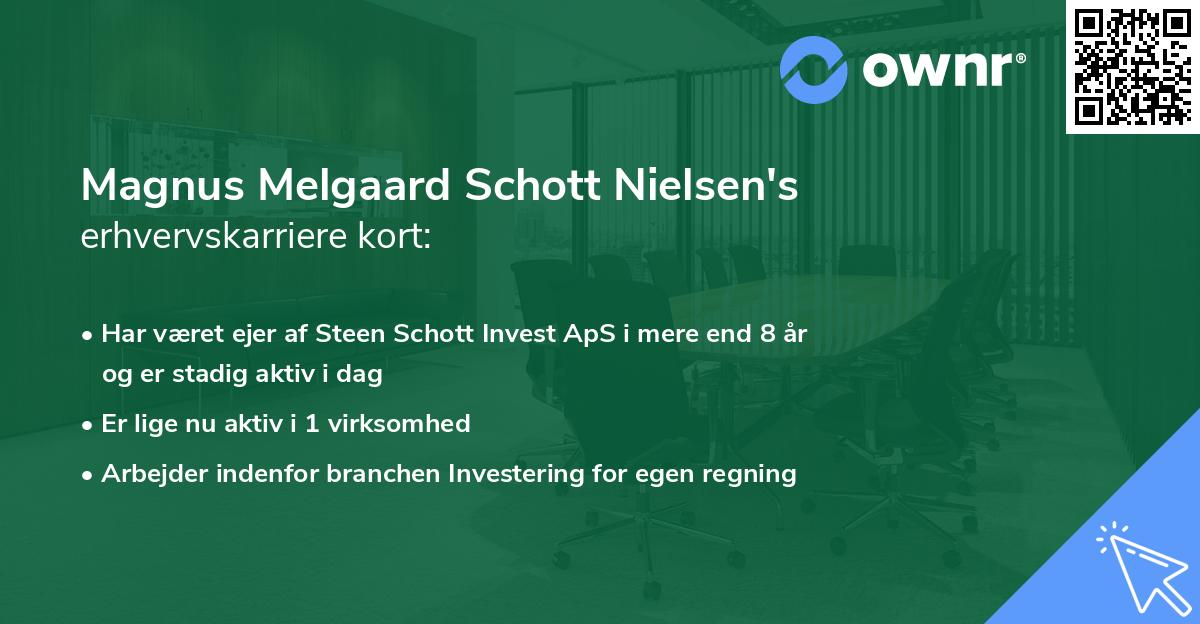 ownr®

Magnus Melgaard Schott Nielsen's
erhvervskarriere kort:

• Har været ejer af Steen Schott Invest ApS i mere end 8 år og er stadig aktiv i dag
• Er lige nu aktiv i 1 virksomhed
• Arbejder indenfor branchen Investering for egen regning